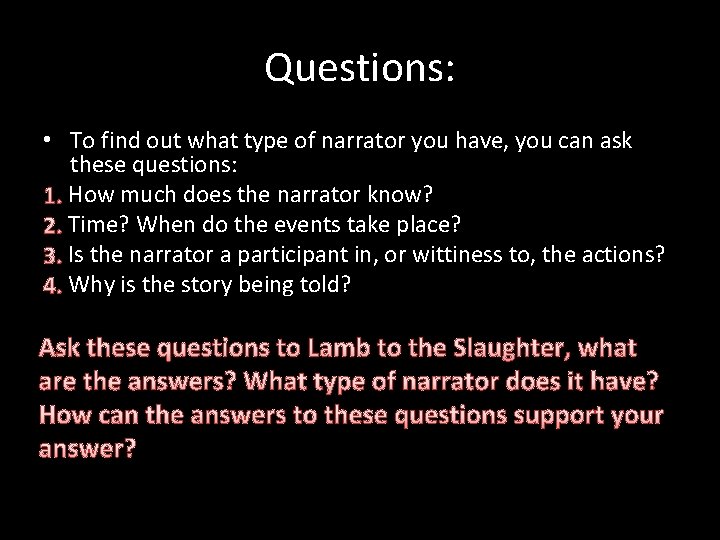 Questions:

• To find out what type of narrator you have, you can ask these questions:
1. How much does the narrator know?
2. Time? When do the events take place?
3. Is the narrator a participant in, or wittiness to, the actions?
4. Why is the story being told?

Ask these questions to Lamb to the Slaughter, what are the answers? What type of narrator does it have? How can the answers to these questions support your answer?